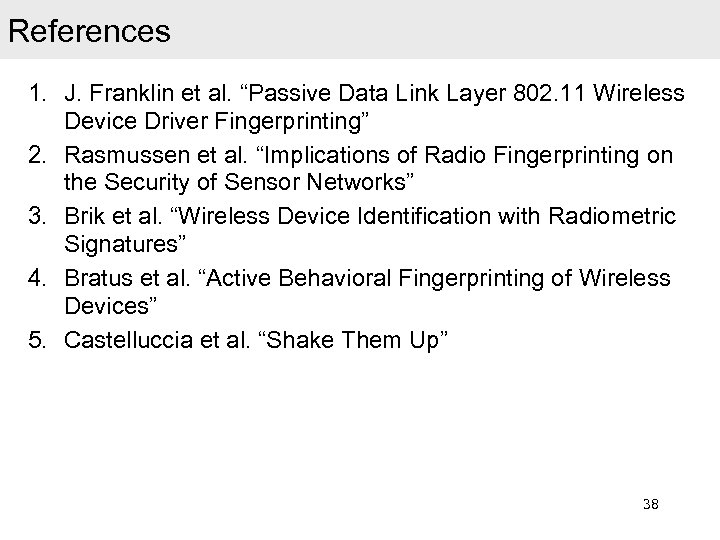 References

1. J. Franklin et al. “Passive Data Link Layer 802.11 Wireless Device Driver Fingerprinting”
2. Rasmussen et al. “Implications of Radio Fingerprinting on the Security of Sensor Networks”
3. Brik et al. “Wireless Device Identification with Radiometric Signatures”
4. Bratus et al. “Active Behavioral Fingerprinting of Wireless Devices”
5. Castelluccia et al. “Shake Them Up”

38